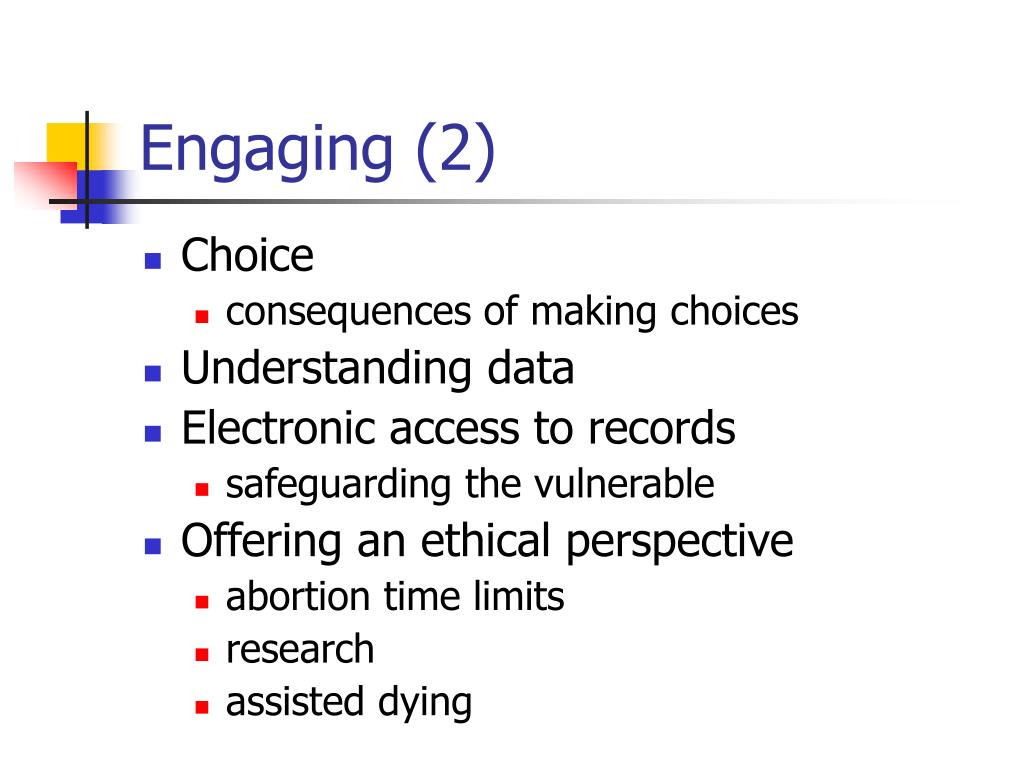 Engaging (2)

- Choice
  - consequences of making choices
- Understanding data
- Electronic access to records
  - safeguarding the vulnerable
- Offering an ethical perspective
  - abortion time limits
  - research
  - assisted dying